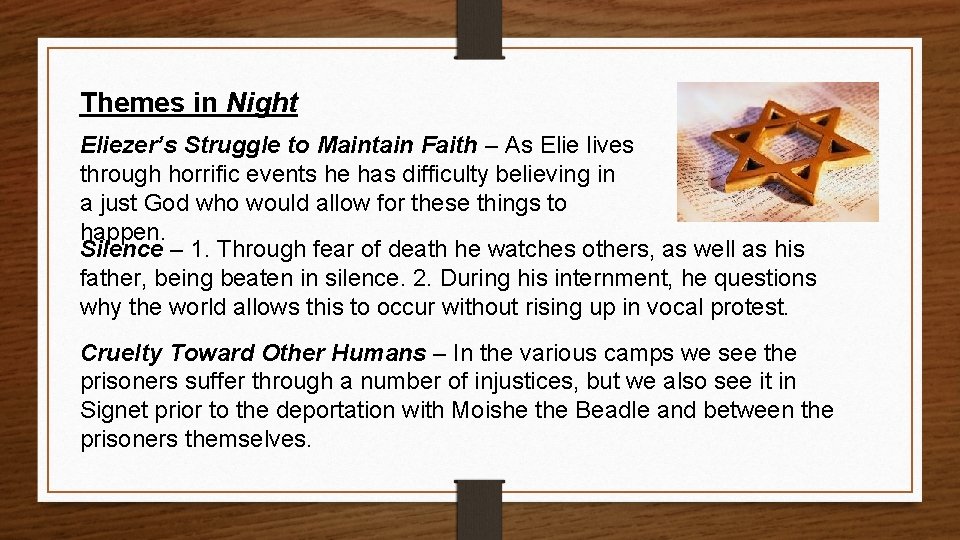 Themes in Night

Eliezer's Struggle to Maintain Faith – As Elie lives through horrific events he has difficulty believing in a just God who would allow for these things to happen.

Silence – 1. Through fear of death he watches others, as well as his father, being beaten in silence. 2. During his internment, he questions why the world allows this to occur without rising up in vocal protest.

Cruelty Toward Other Humans – In the various camps we see the prisoners suffer through a number of injustices, but we also see it in Signet prior to the deportation with Moishe the Beadle and between the prisoners themselves.